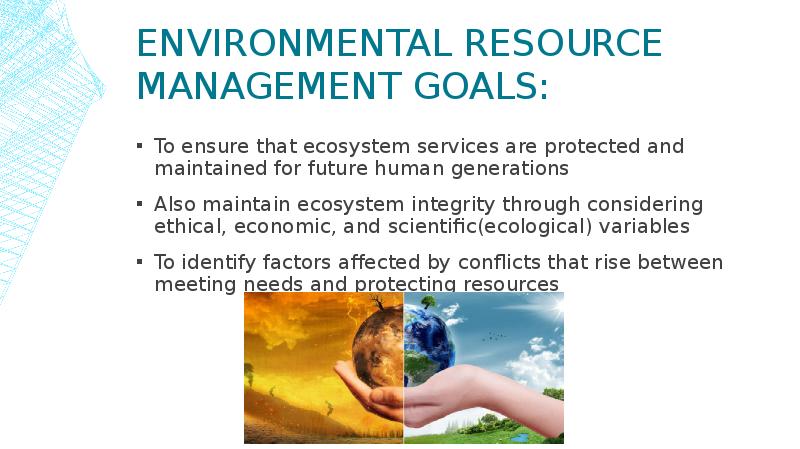 ENVIRONMENTAL RESOURCE MANAGEMENT GOALS:

▪ To ensure that ecosystem services are protected and maintained for future human generations

▪ Also maintain ecosystem integrity through considering ethical, economic, and scientific(ecological) variables

▪ To identify factors affected by conflicts that rise between meeting needs and protecting resources